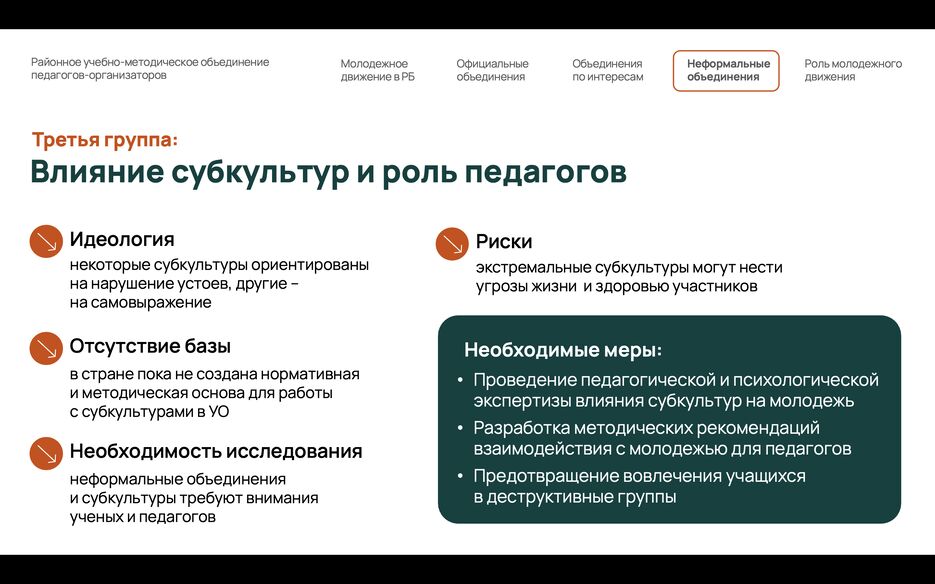 Районное учебно-методическое объединение педагогов-организаторов

Молодежное движение в РБ

Официальные объединения

Объединения по интересам

Неформальные объединения

Роль молодежного движения

Третья группа:

Влияние субкультур и роль педагогов

Идеология

некоторые субкультуры ориентированы на нарушение устоев, другие – на самовыражение

Отсутствие базы

в стране пока не создана нормативная и методическая основа для работы с субкультурами в УО

Необходимость исследования

неформальные объединения и субкультуры требуют внимания ученых и педагогов

Риски

экстремальные субкультуры могут нести угрозы жизни и здоровью участников

Необходимые меры:

• Проведение педагогической и психологической экспертизы влияния субкультур на молодежь

• Разработка методических рекомендаций взаимодействия с молодежью для педагогов

• Предотвращение вовлечения учащихся в деструктивные группы